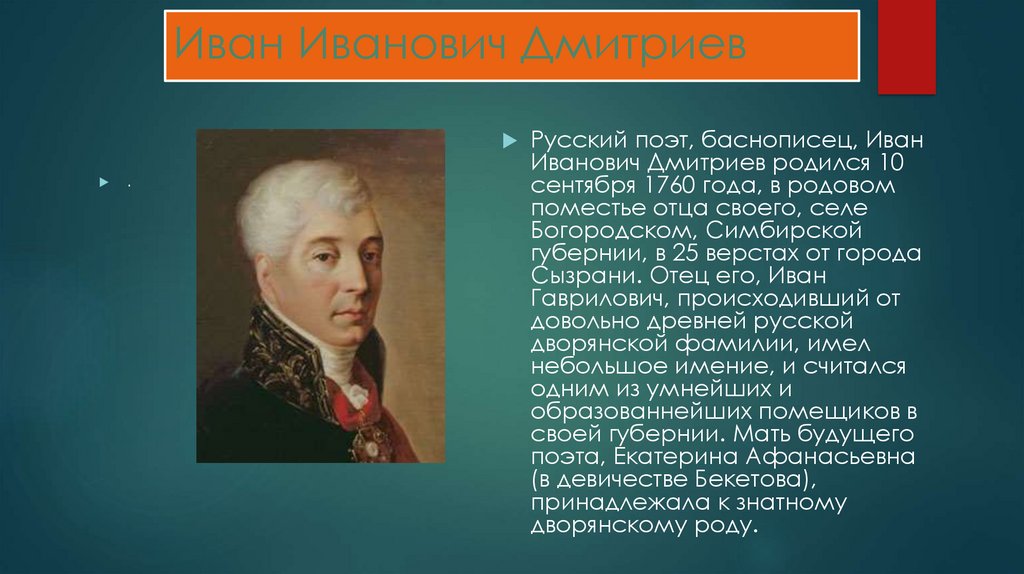 Иван Иванович Дмитриев

.

Русский поэт, баснописец, Иван Иванович Дмитриев родился 10 сентября 1760 года, в родовом поместье отца своего, селе Богородском, Симбирской губернии, в 25 верстах от города Сызрани. Отец его, Иван Гаврилович, происходивший от довольно древней русской дворянской фамилии, имел небольшое имение, и считался одним из умнейших и образованнейших помещиков в своей губернии. Мать будущего поэта, Екатерина Афанасьевна (в девичестве Бекетова), принадлежала к знатному дворянскому роду.